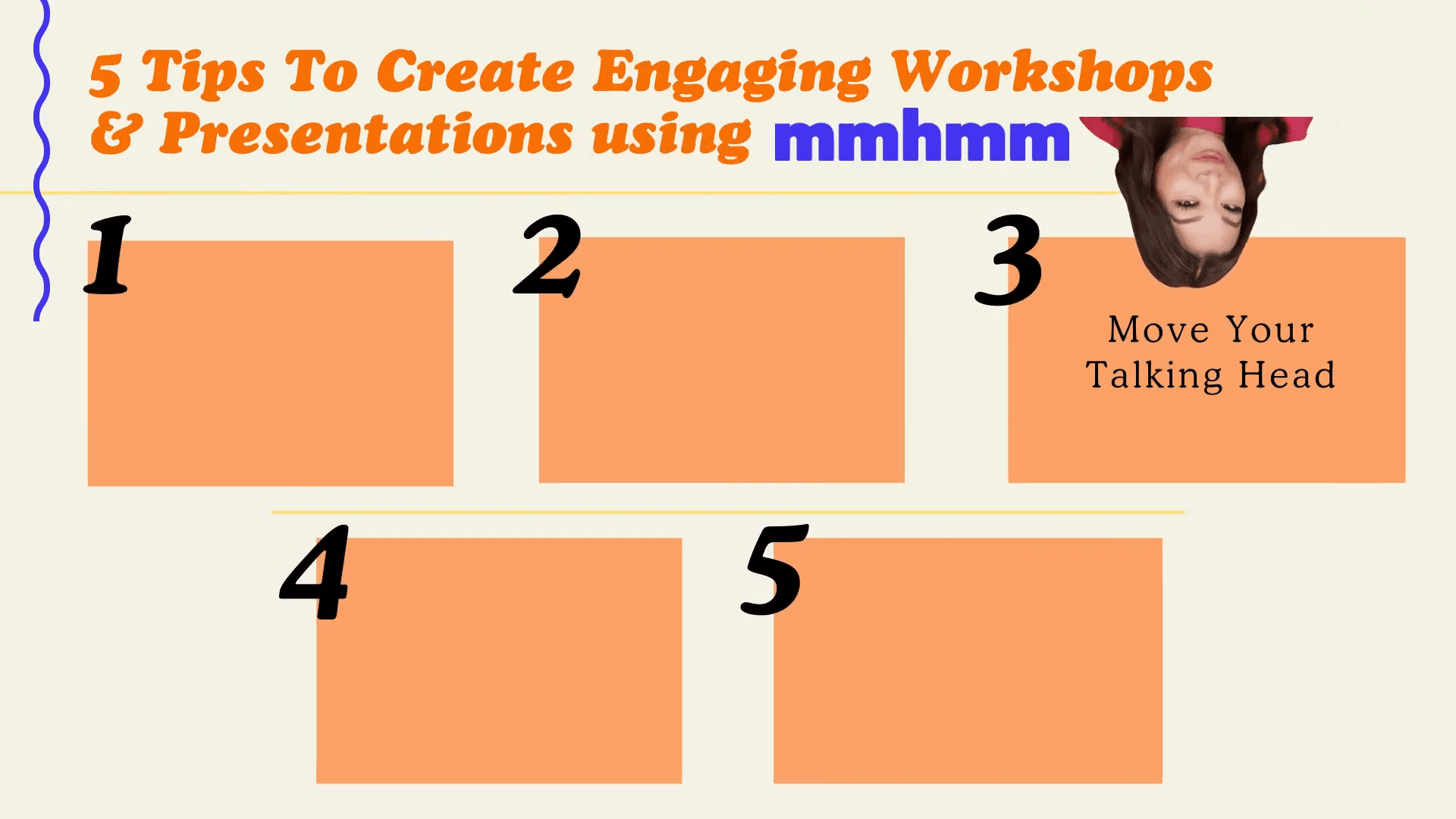 5 Tips To Create Engaging Workshops & Presentations using mmhmm

1

2

3

Move Your Talking Head

4

5